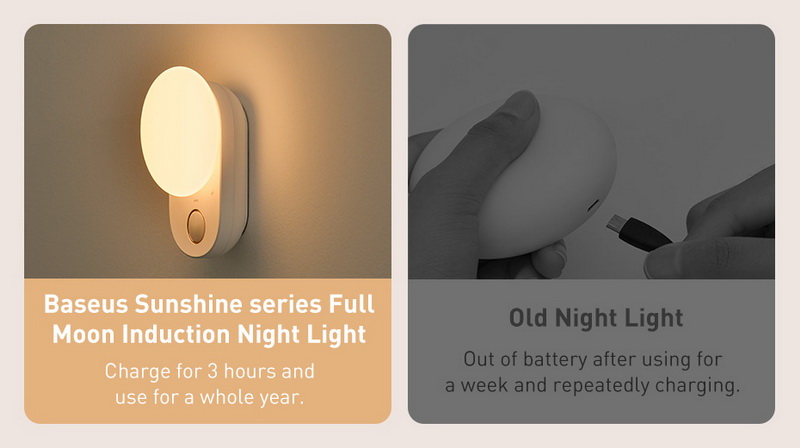 Baseus Sunshine series Full Moon Induction Night Light

Charge for 3 hours and use for a whole year.

Old Night Light

Out of battery after using for a week and repeatedly charging.